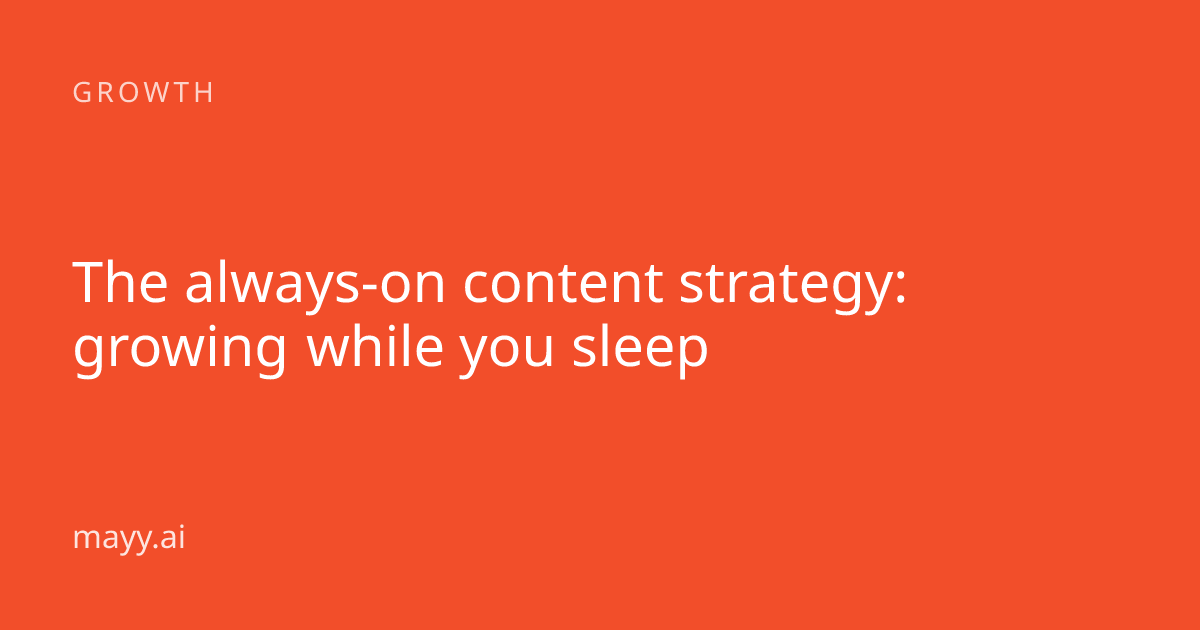 GROWTH

The always-on content strategy: growing while you sleep

mayy.ai